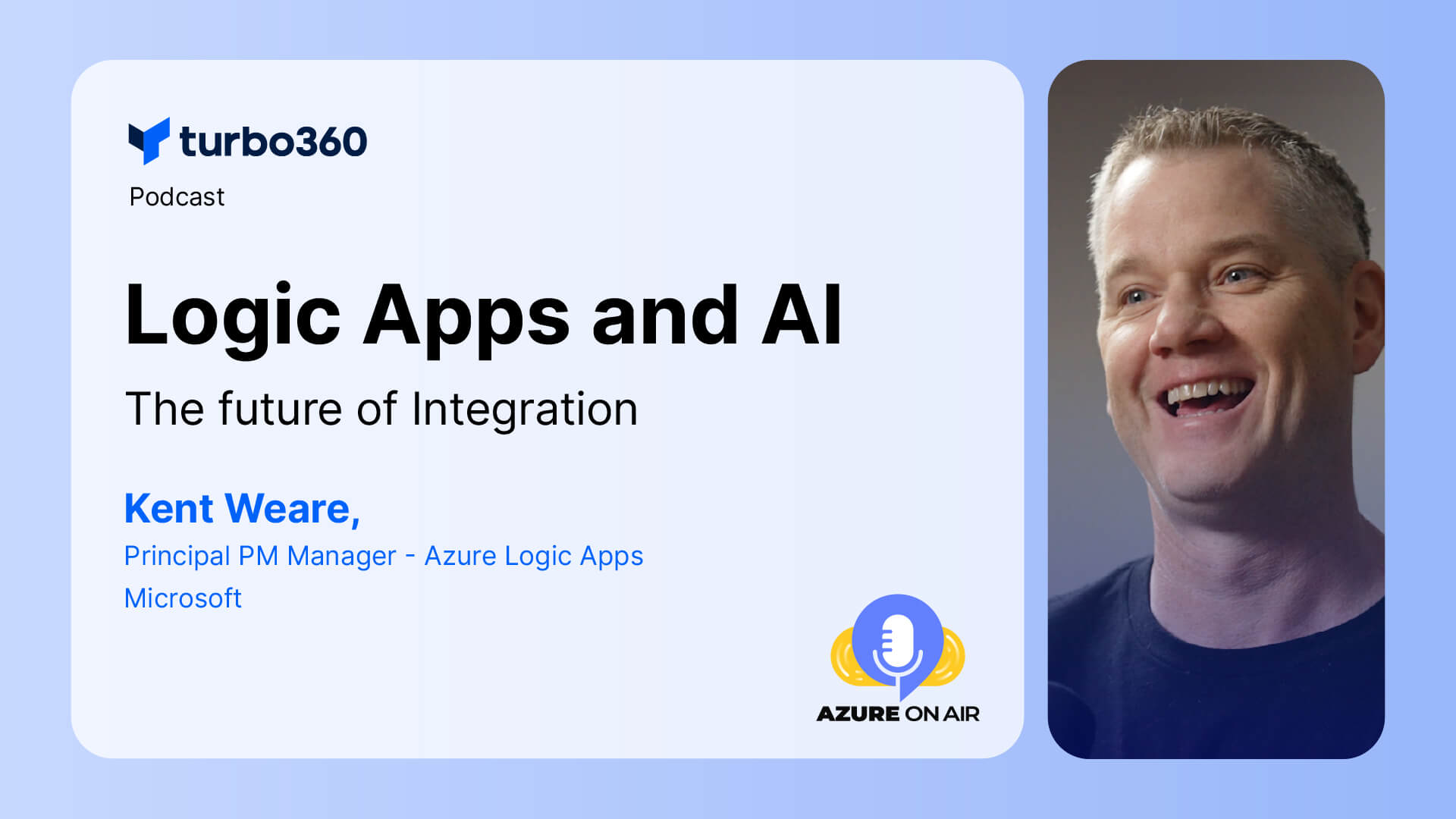 turbo360
Podcast

Logic Apps and AI

The future of Integration

Kent Weare,
Principal PM Manager - Azure Logic Apps
Microsoft

AZURE ON AIR